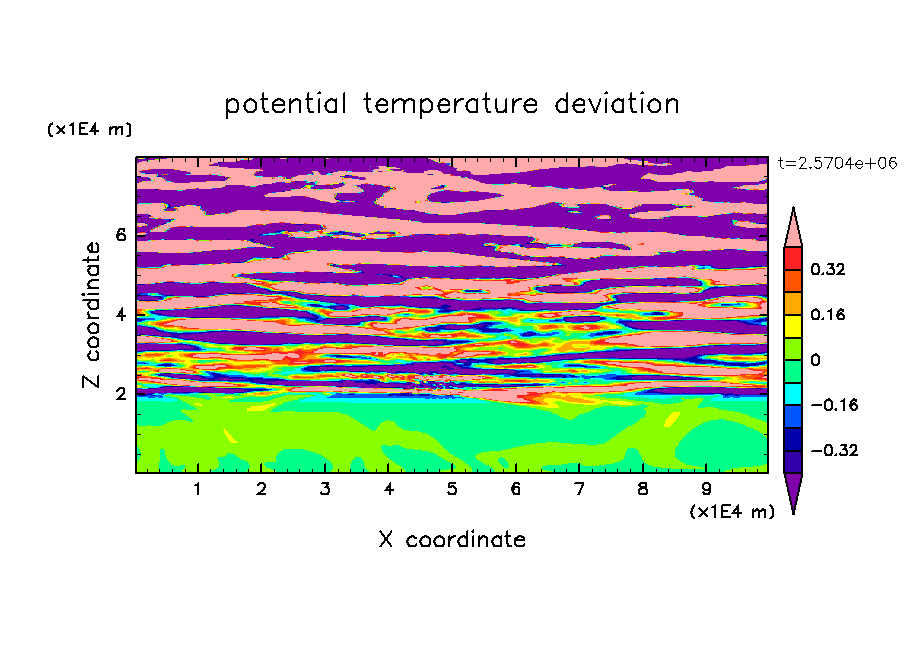 potential temperature deviation

(x1E4 m)

t=2.5704e+06

Z coordinate

6
4
2

0.32
0.16
0
−0.16
−0.32

1 2 3 4 5 6 7 8 9

(x1E4 m)

X coordinate